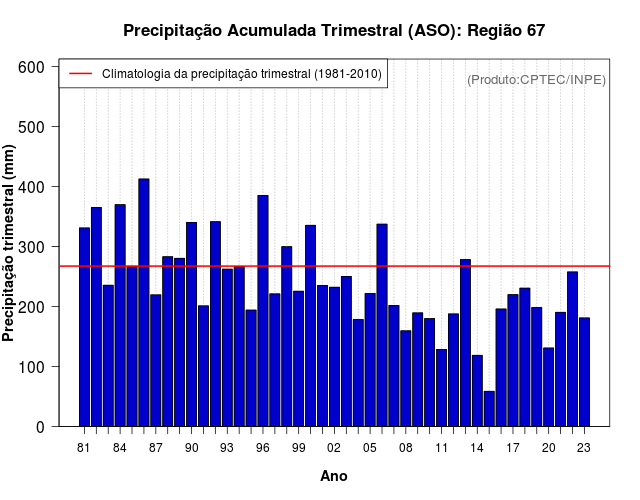 Precipitação Acumulada Trimestral (ASO): Região 67

Climatologia da precipitação trimestral (1981-2010)

(Produto:CPTEC/INPE)

Precipitação trimestral (mm)

600
500
400
300
200
100
0

81 84 87 90 93 96 99 02 05 08 11 14 17 20 23

Ano